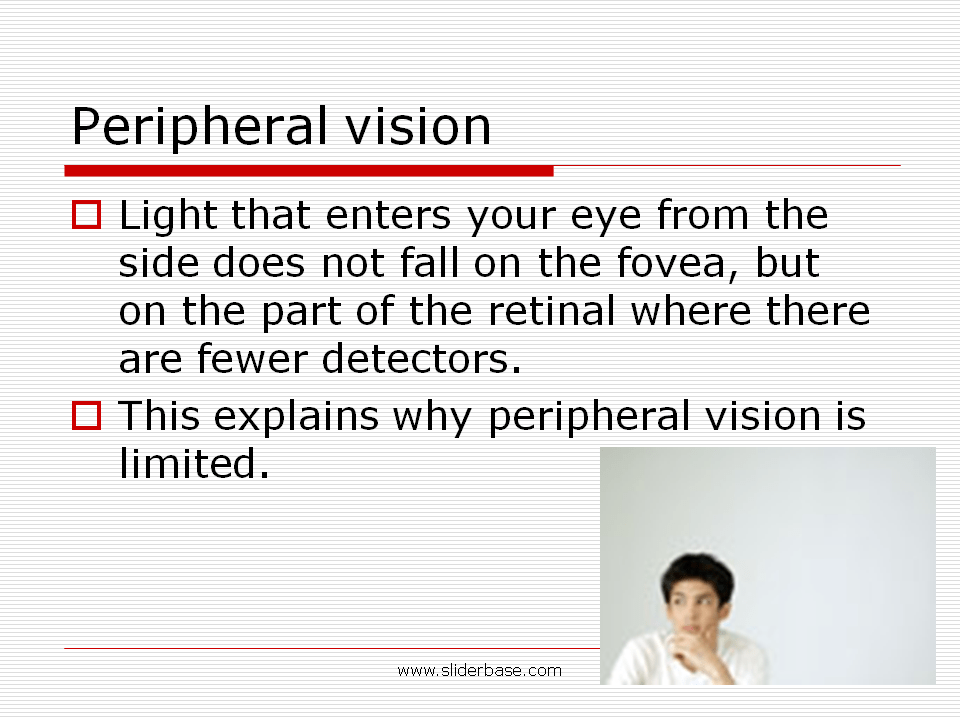 Peripheral vision

Light that enters your eye from the side does not fall on the fovea, but on the part of the retinal where there are fewer detectors.

This explains why peripheral vision is limited.

www.sliderbase.com